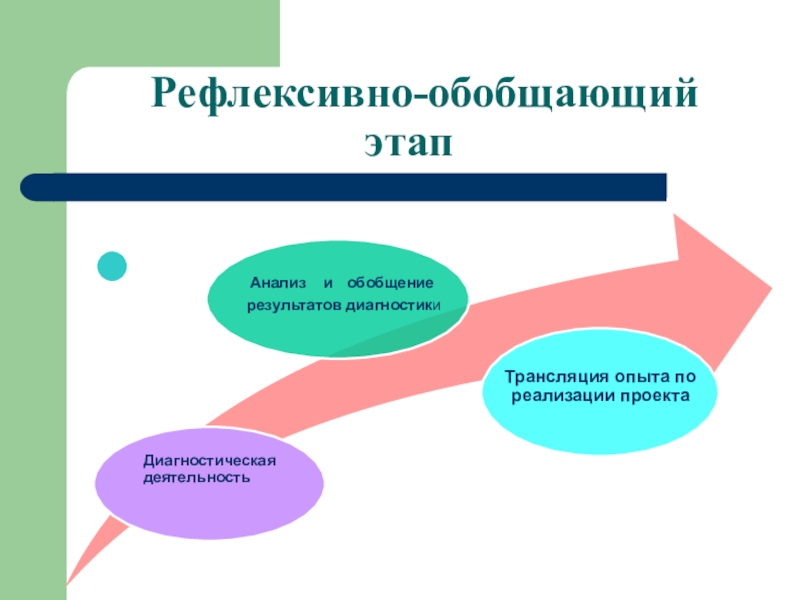 Рефлексивно-обобщающий этап

Анализ и обобщение результатов диагностики

Трансляция опыта по реализации проекта

Диагностическая деятельность